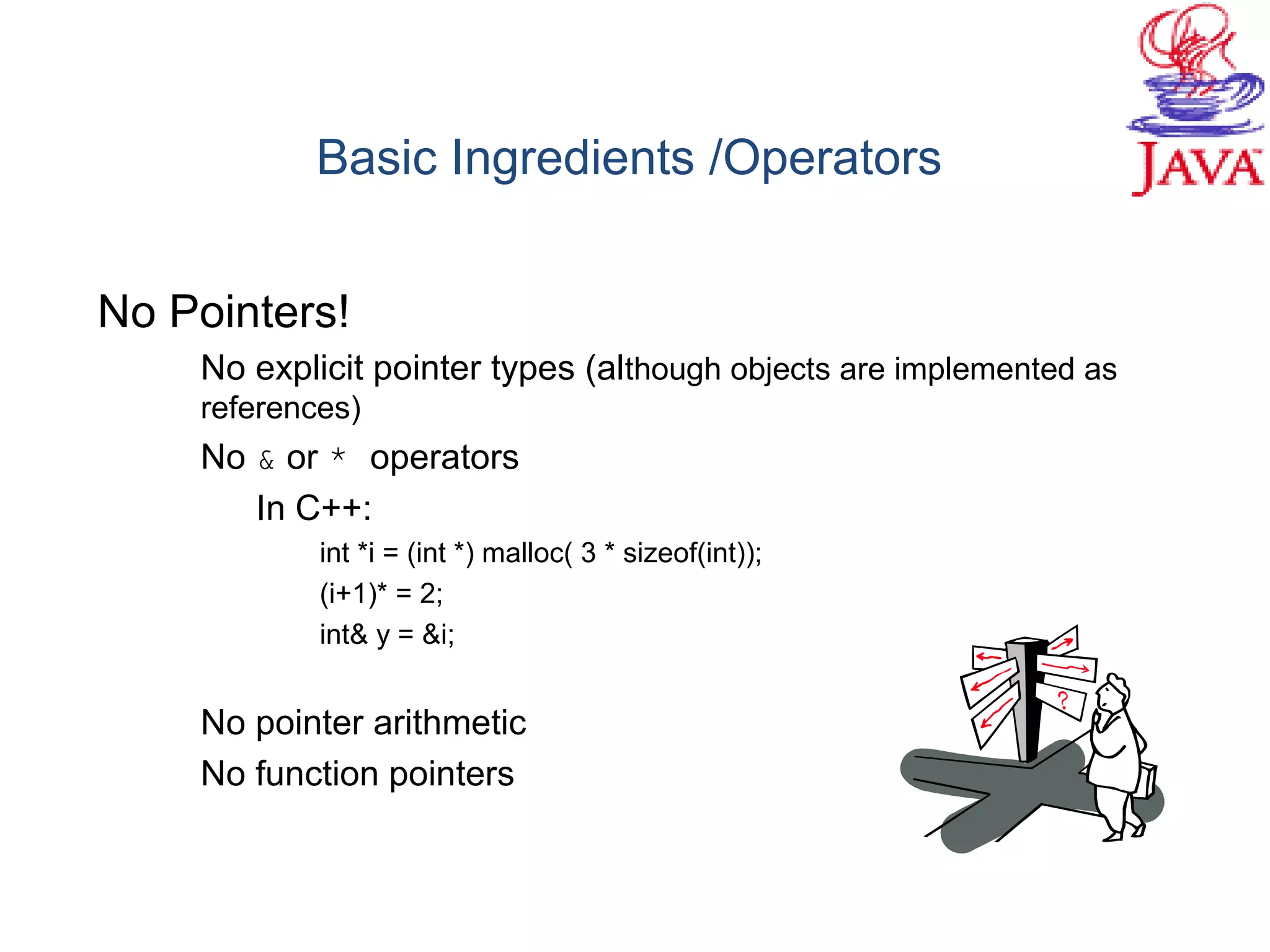 JAVA

Basic Ingredients /Operators

No Pointers!

No explicit pointer types (although objects are implemented as references)

No & or * operators

In C++:

int *i = (int *) malloc( 3 * sizeof(int));

(i+1)* = 2;

int& y = &i;

No pointer arithmetic

No function pointers

?